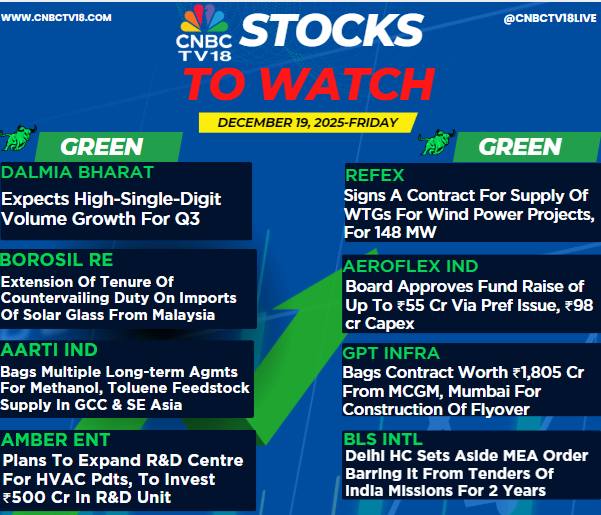 WWW.CNBCTV18.COM

CNBC TV18

STOCKS TO WATCH

@CNBCTV18LIVE

DECEMBER 19, 2025-FRIDAY

GREEN

DALMIA BHARAT
Expects High-Single-Digit Volume Growth For Q3

BOROSIL RE
Extension Of Tenure Of Countervailing Duty On Imports Of Solar Glass From Malaysia

AARTI IND
Bags Multiple Long-term Agmts For Methanol, Toluene Feedstock Supply In GCC & SE Asia

AMBER ENT
Plans To Expand R&D Centre For HVAC Pdts, To Invest ₹500 Cr In R&D Unit

GREEN

REFEX
Signs A Contract For Supply Of WTGs For Wind Power Projects, For 148 MW

AEROFLEX IND
Board Approves Fund Raise of Up To ₹55 Cr Via Pref Issue, ₹98 cr Capex

GPT INFRA
Bags Contract Worth ₹1,805 Cr From MCGM, Mumbai For Construction Of Flyover

BLS INTL
Delhi HC Sets Aside MEA Order Barring It From Tenders Of India Missions For 2 Years